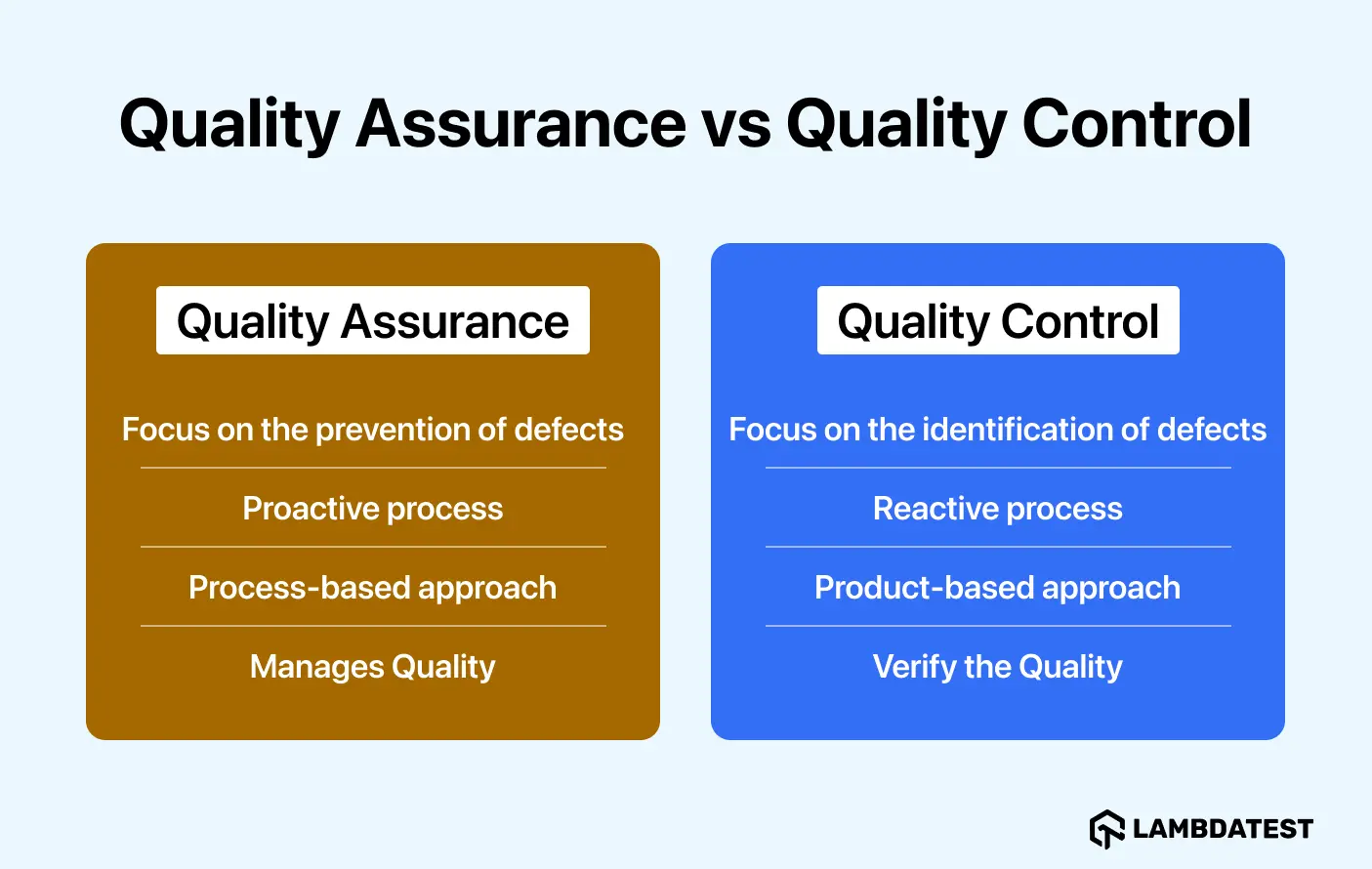 Quality Assurance vs Quality Control

Quality Assurance

Focus on the prevention of defects

Proactive process

Process-based approach

Manages Quality

Quality Control

Focus on the identification of defects

Reactive process

Product-based approach

Verify the Quality

LAMBDATEST